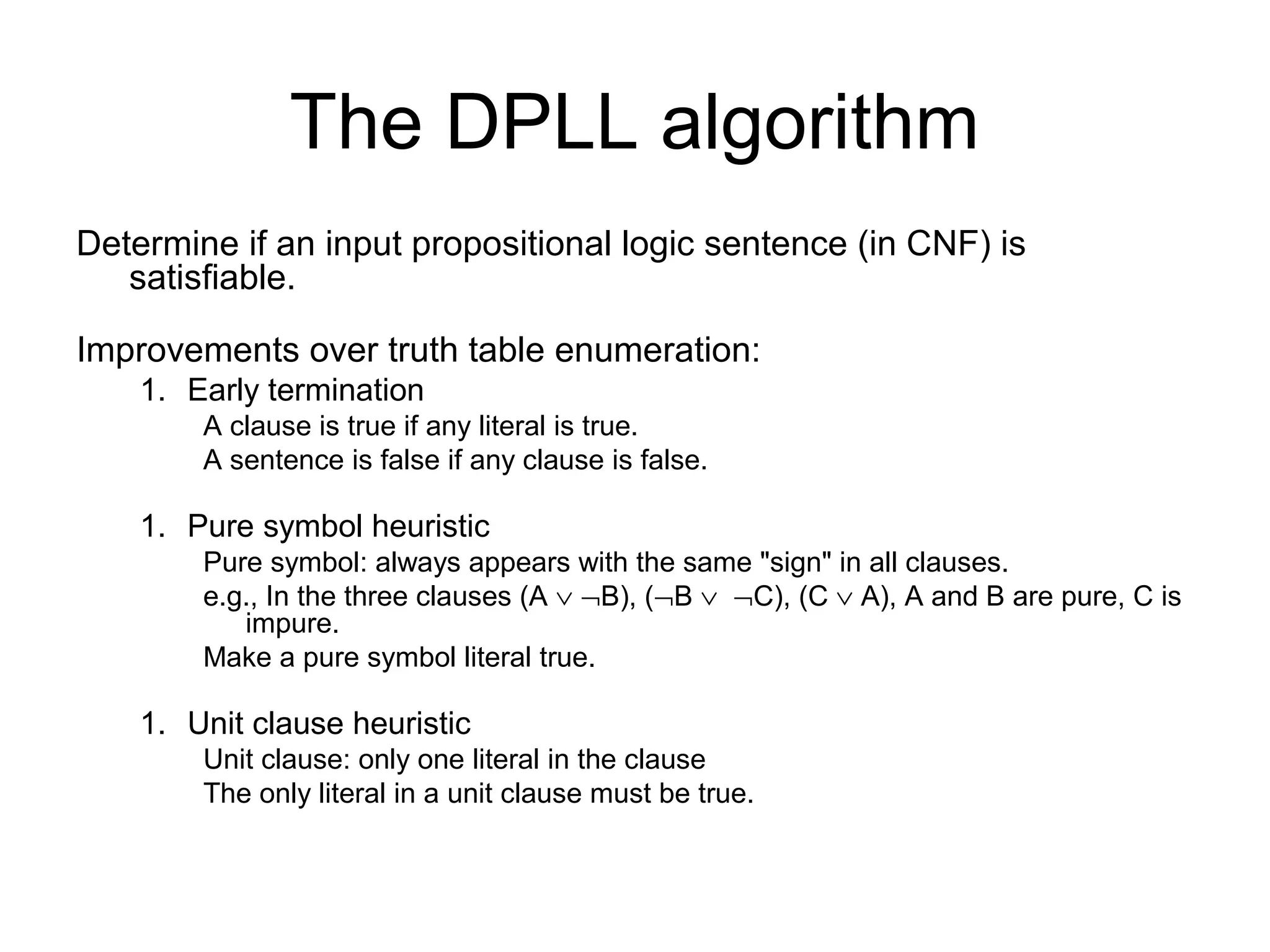 The DPLL algorithm

Determine if an input propositional logic sentence (in CNF) is satisfiable.

Improvements over truth table enumeration:

1. Early termination
A clause is true if any literal is true.
A sentence is false if any clause is false.

1. Pure symbol heuristic
Pure symbol: always appears with the same "sign" in all clauses.
e.g., In the three clauses $(A \vee \neg B)$, $(\neg B \vee \neg C)$, $(C \vee A)$, A and B are pure, C is impure.
Make a pure symbol literal true.

1. Unit clause heuristic
Unit clause: only one literal in the clause
The only literal in a unit clause must be true.